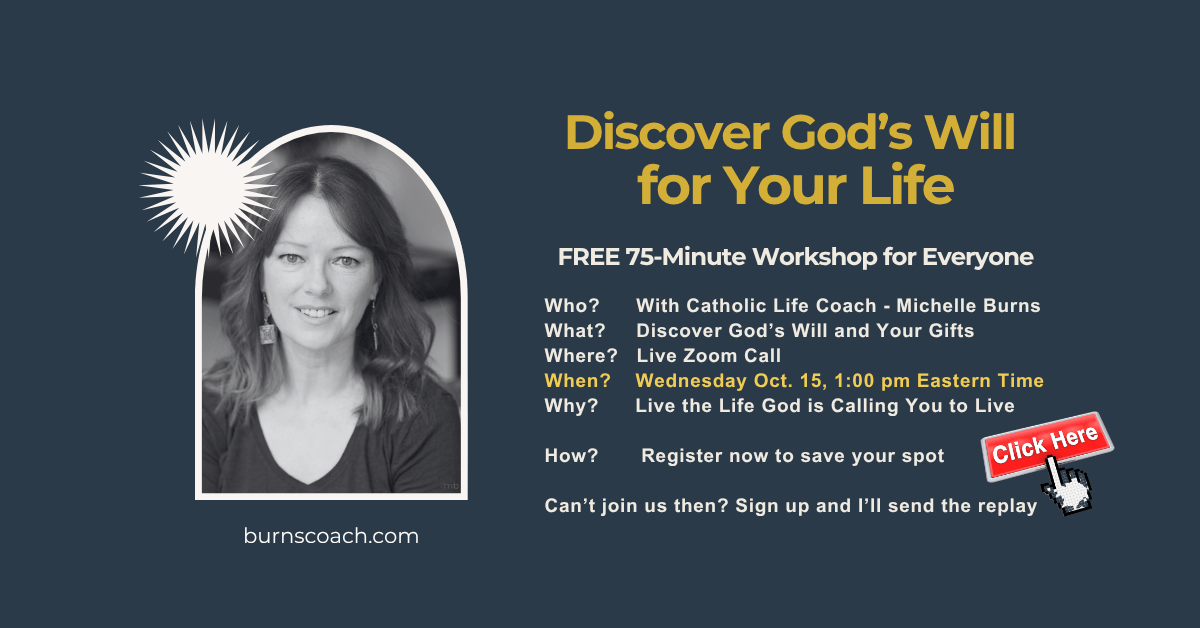 Discover God's Will for Your Life

FREE 75-Minute Workshop for Everyone

Who? With Catholic Life Coach - Michelle Burns
What? Discover God's Will and Your Gifts
Where? Live Zoom Call
When? Wednesday Oct. 15, 1:00 pm Eastern Time
Why? Live the Life God is Calling You to Live

How? Register now to save your spot

Click Here

Can't join us then? Sign up and I'll send the replay

burnscoach.com